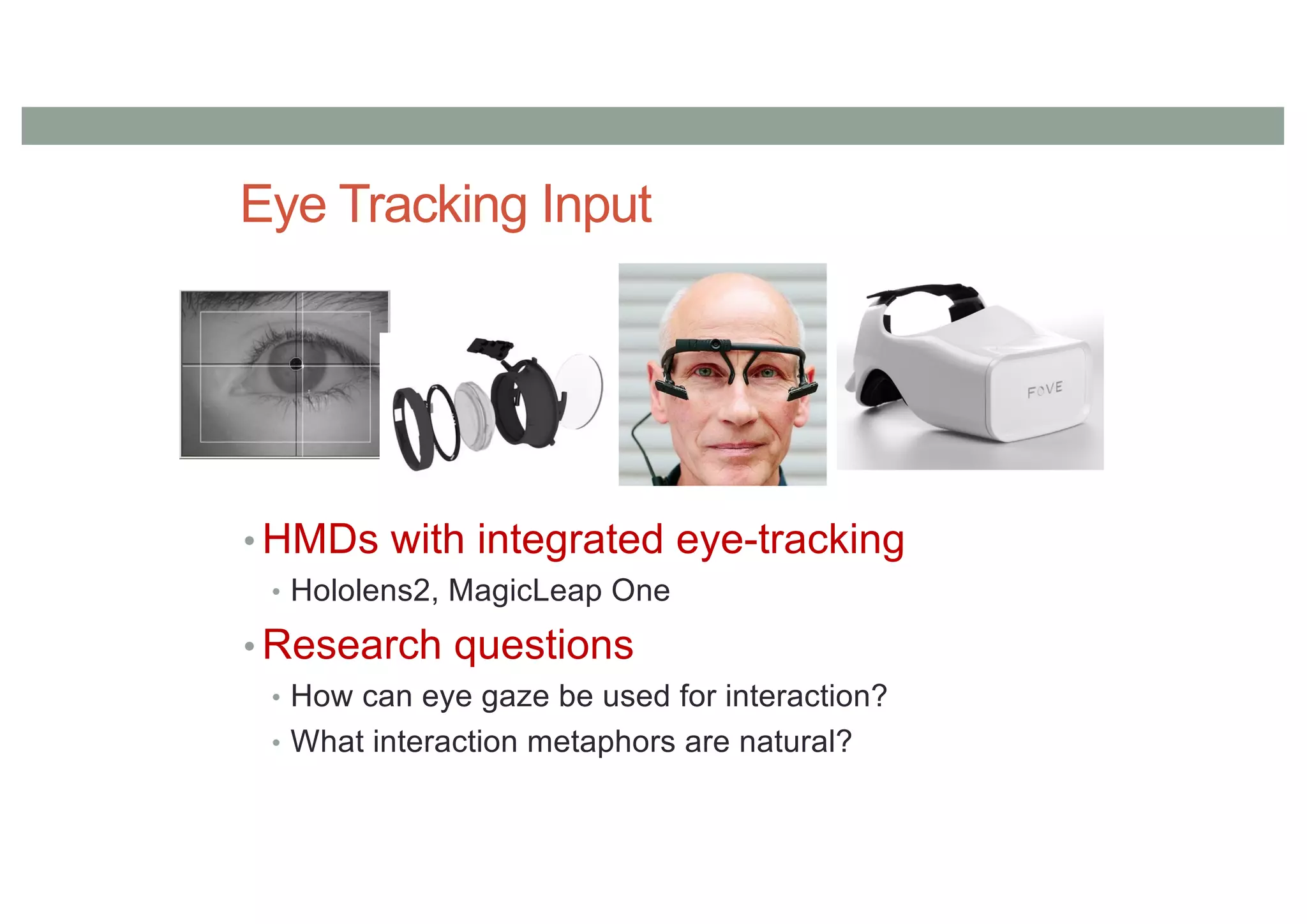 Eye Tracking Input

FOVE

• HMDs with integrated eye-tracking
	• Hololens2, MagicLeap One
• Research questions
	• How can eye gaze be used for interaction?
	• What interaction metaphors are natural?